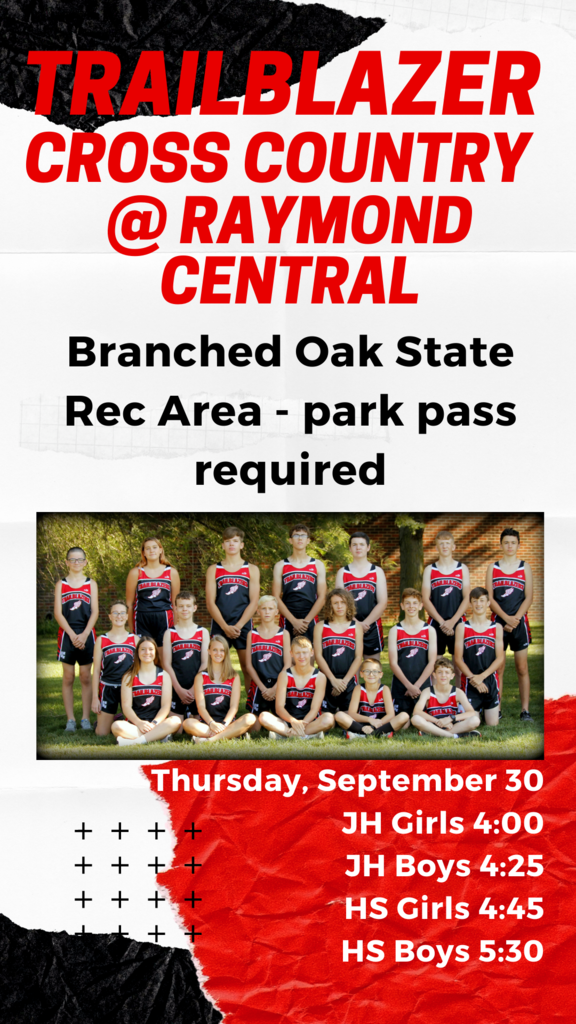 TRAILBLAZER CROSS COUNTRY @ RAYMOND CENTRAL

Branched Oak State Rec Area - park pass required

Thursday, September 30
JH Girls 4:00
JH Boys 4:25
HS Girls 4:45
HS Boys 5:30